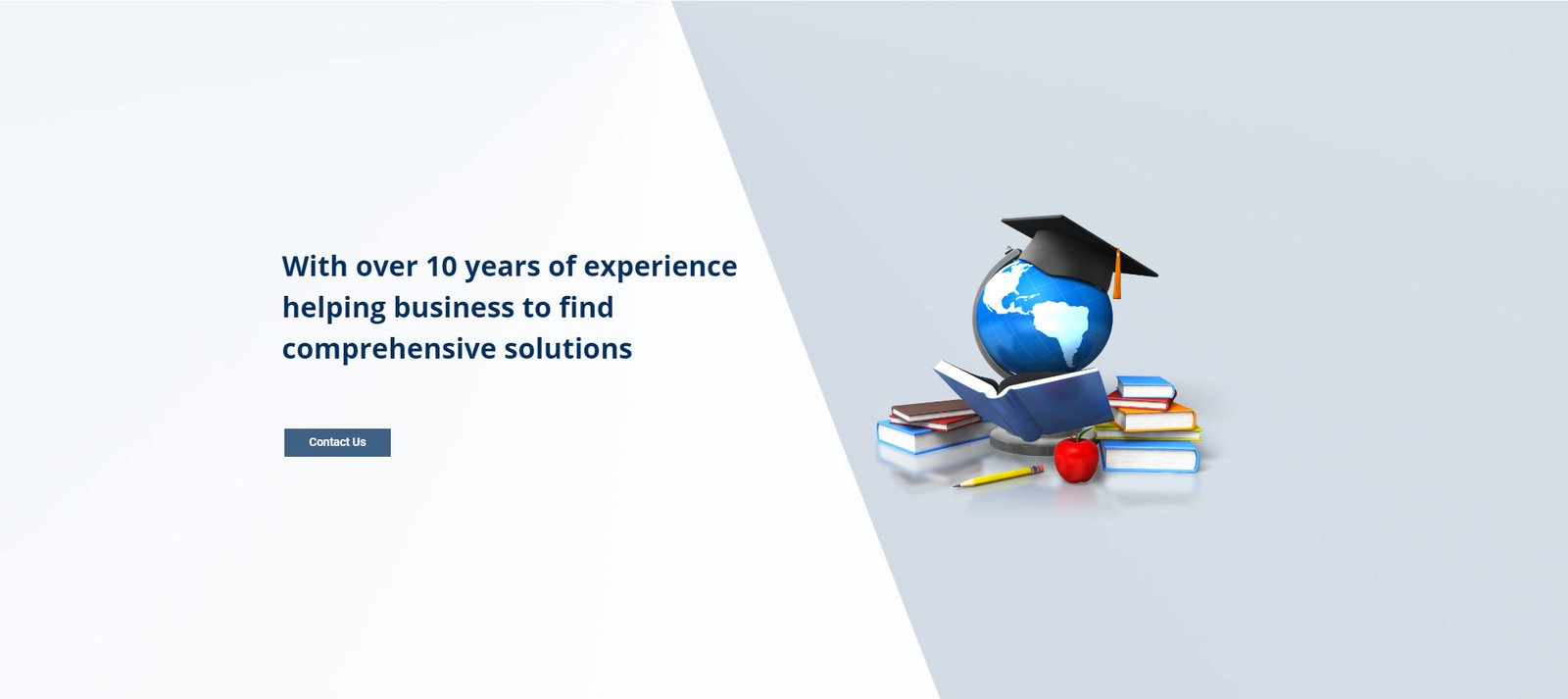 With over 10 years of experience helping business to find comprehensive solutions

Contact Us